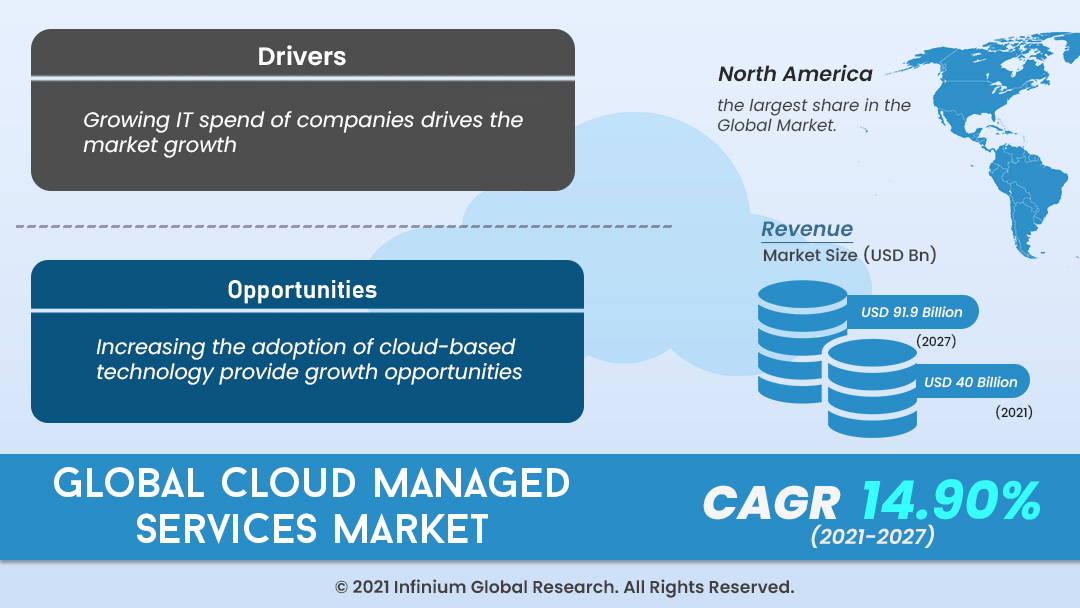 Drivers

Growing IT spend of companies drives the market growth

Opportunities

Increasing the adoption of cloud-based technology provide growth opportunities

North America

the largest share in the Global Market.

Revenue

Market Size (USD Bn)

USD 91.9 Billion

(2027)

USD 40 Billion

(2021)

GLOBAL CLOUD MANAGED SERVICES MARKET

CAGR 14.90%

(2021-2027)

© 2021 Infinium Global Research. All Rights Reserved.